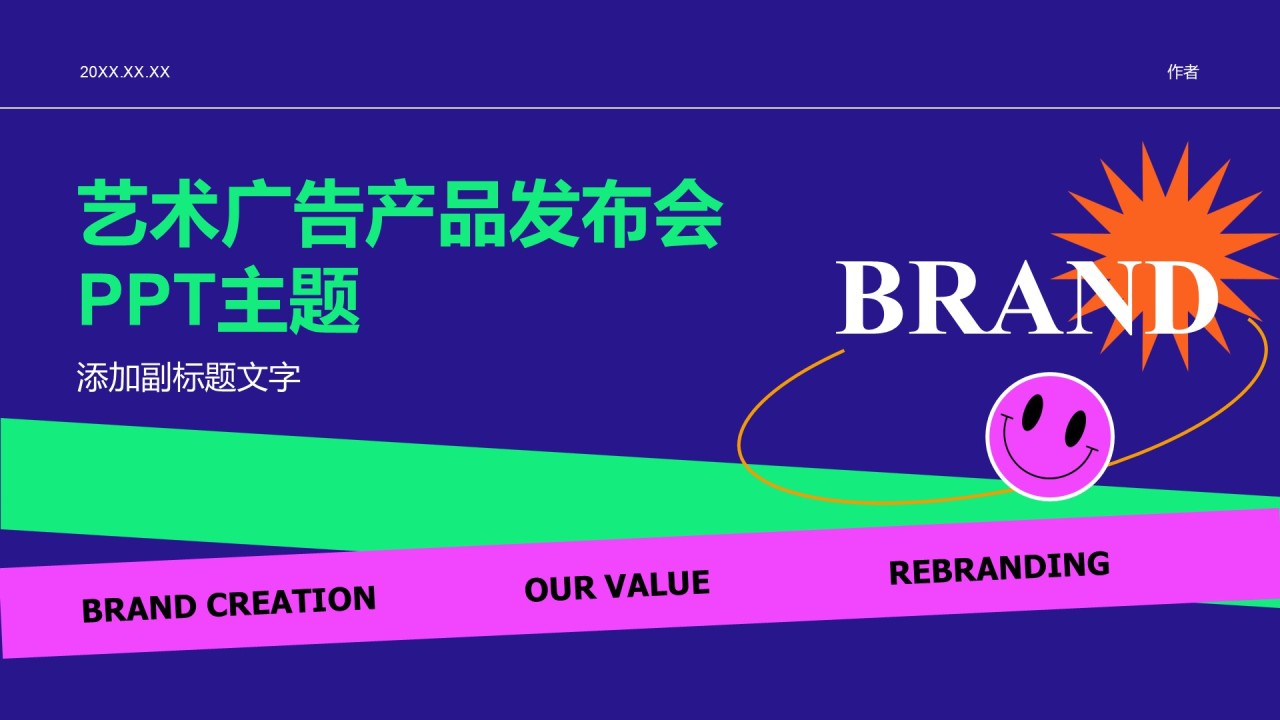 20XX.XX.XX

作者

艺术广告产品发布会
PPT主题

添加副标题文字

BRAND

BRAND CREATION

OUR VALUE

REBRANDING